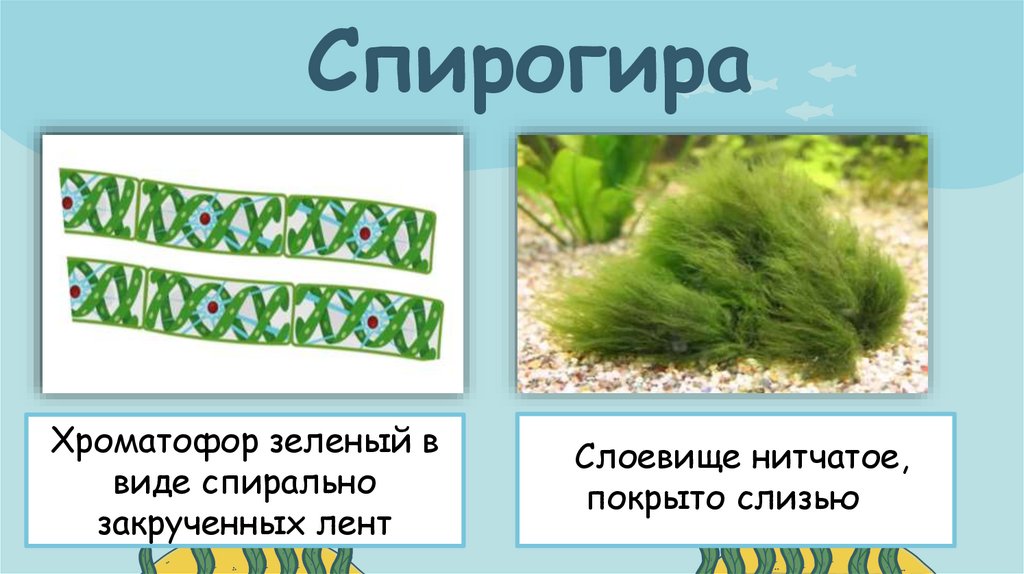 Спирогира

Хроматофор зеленый в виде спирально закрученных лент

Слоевище нитчатое, покрыто слизью